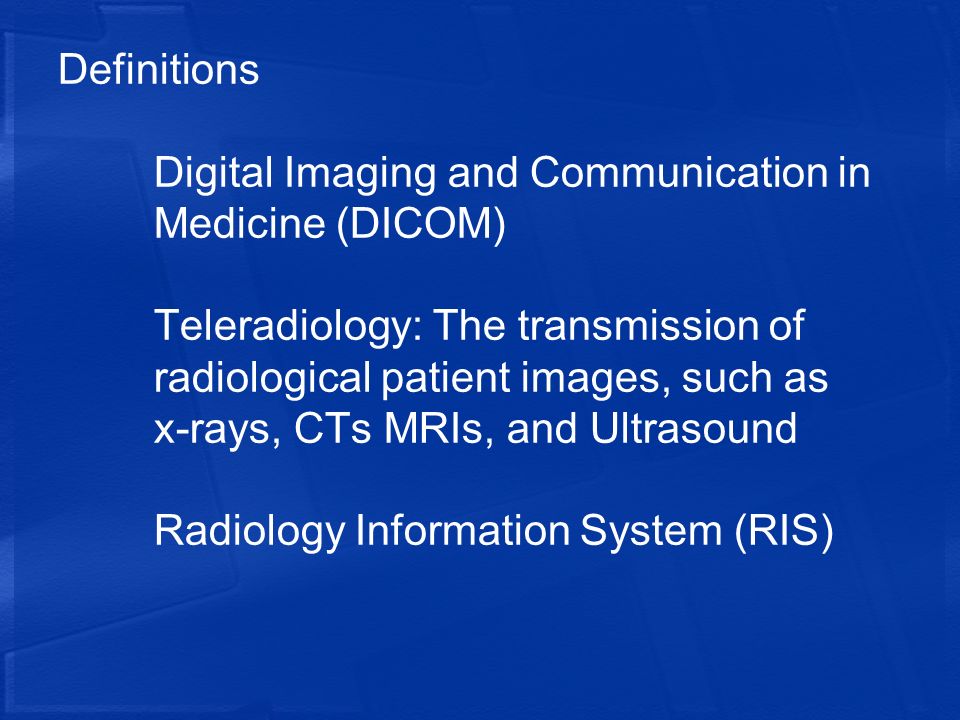 Definitions

Digital Imaging and Communication in Medicine (DICOM)

Teleradiology: The transmission of radiological patient images, such as x-rays, CTs MRIs, and Ultrasound

Radiology Information System (RIS)